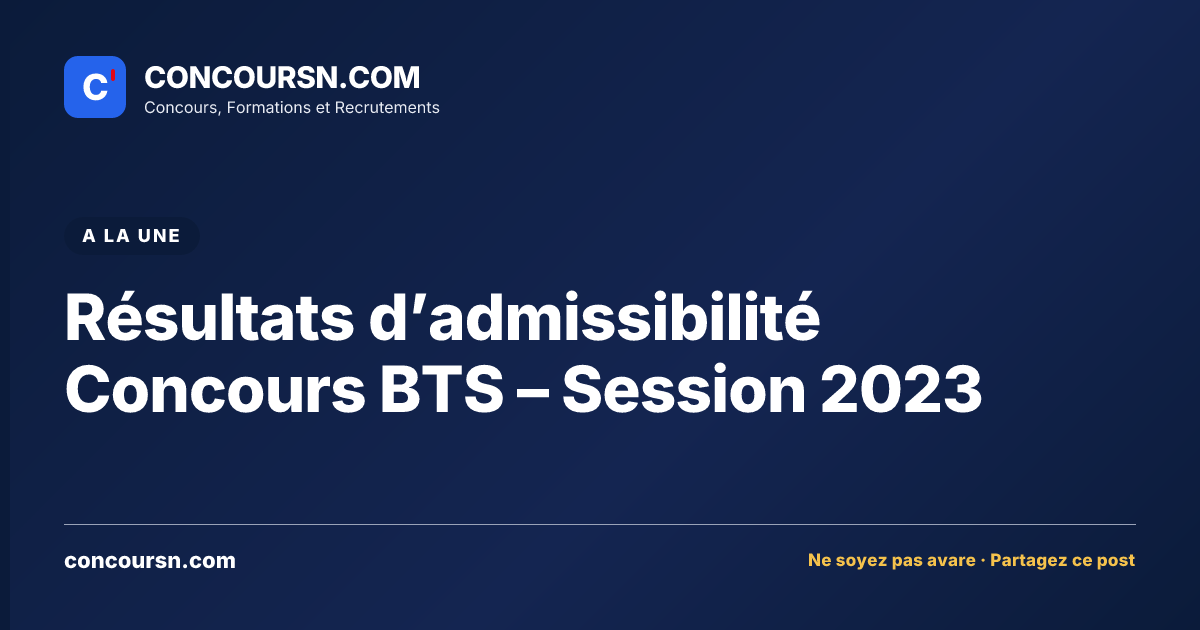 C'

CONCOURSN.COM
Concours, Formations et Recrutements

A LA UNE

Résultats d'admissibilité Concours BTS – Session 2023

concoursn.com

Ne soyez pas avare · Partagez ce post